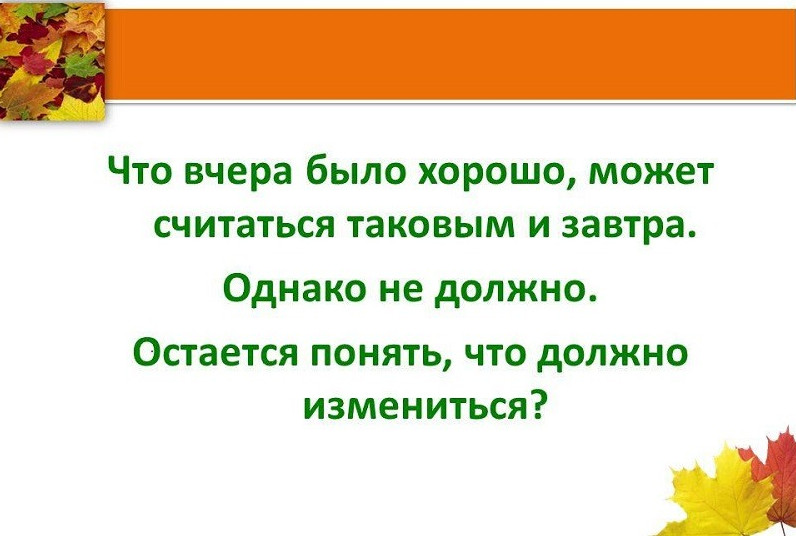 Что вчера было хорошо, может считаться таковым и завтра.

Однако не должно.

Остается понять, что должно измениться?